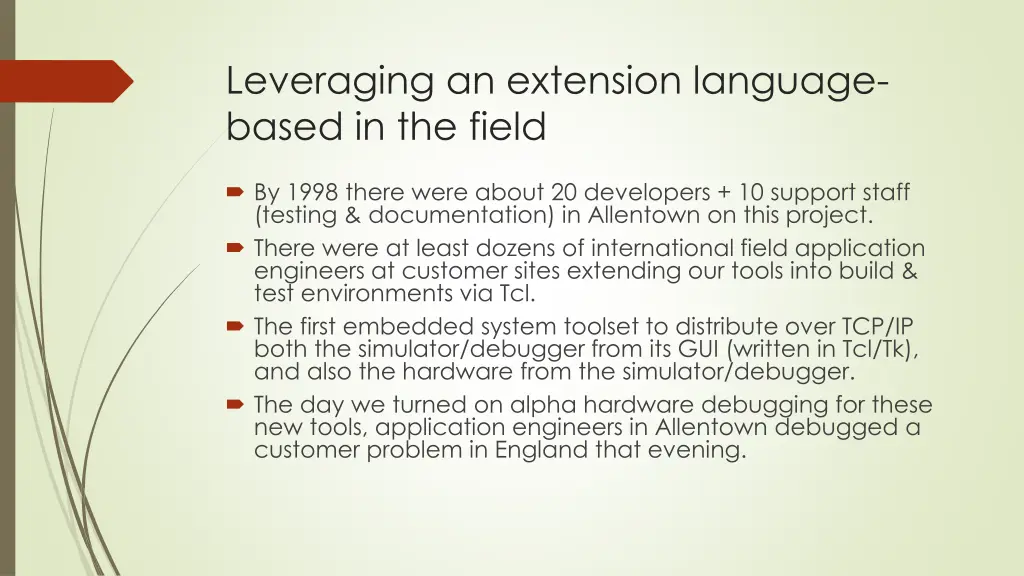 Leveraging an extension language-based in the field

By 1998 there were about 20 developers + 10 support staff (testing & documentation) in Allentown on this project.

There were at least dozens of international field application engineers at customer sites extending our tools into build & test environments via Tcl.

The first embedded system toolset to distribute over TCP/IP both the simulator/debugger from its GUI (written in Tcl/Tk), and also the hardware from the simulator/debugger.

The day we turned on alpha hardware debugging for these new tools, application engineers in Allentown debugged a customer problem in England that evening.